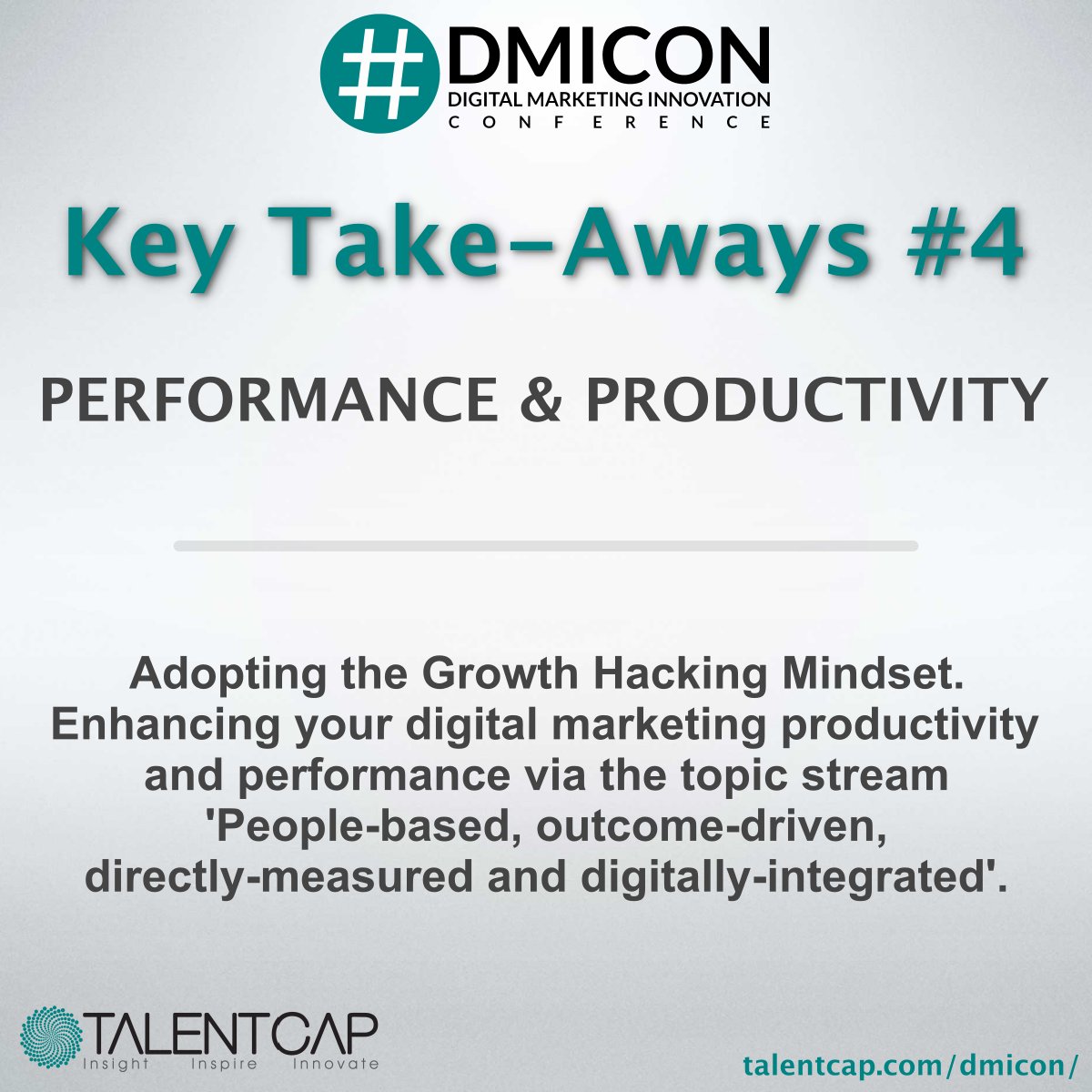 #DMICON
DIGITAL MARKETING INNOVATION
CONFERENCE

Key Take-Aways #4

PERFORMANCE & PRODUCTIVITY

Adopting the Growth Hacking Mindset. Enhancing your digital marketing productivity and performance via the topic stream 'People-based, outcome-driven, directly-measured and digitally-integrated'.

TALENTCAP
Insight Inspire Innovate

talentcap.com/dmicon/